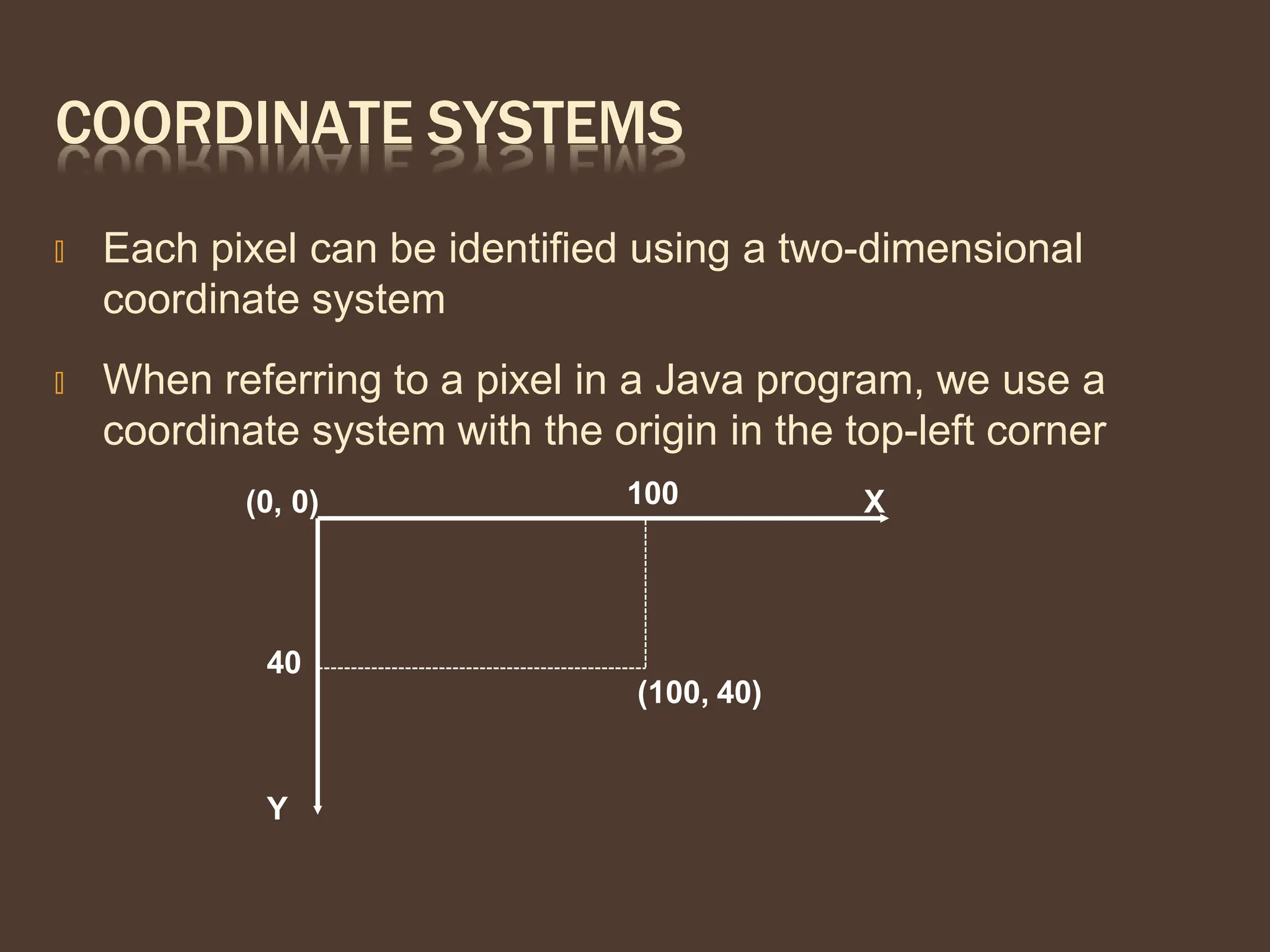 COORDINATE SYSTEMS

Each pixel can be identified using a two-dimensional coordinate system

When referring to a pixel in a Java program, we use a coordinate system with the origin in the top-left corner

(0, 0)
100
X
40
(100, 40)
Y